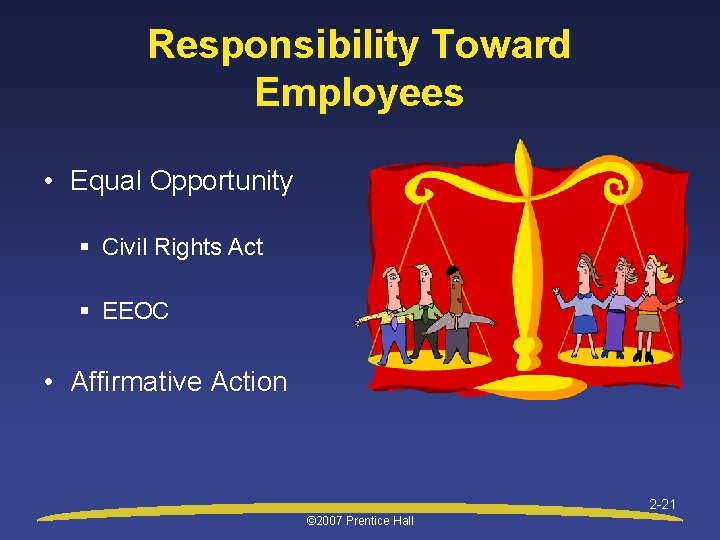 Responsibility Toward Employees

• Equal Opportunity

▪ Civil Rights Act

▪ EEOC

• Affirmative Action

2-21

©2007 Prentice Hall